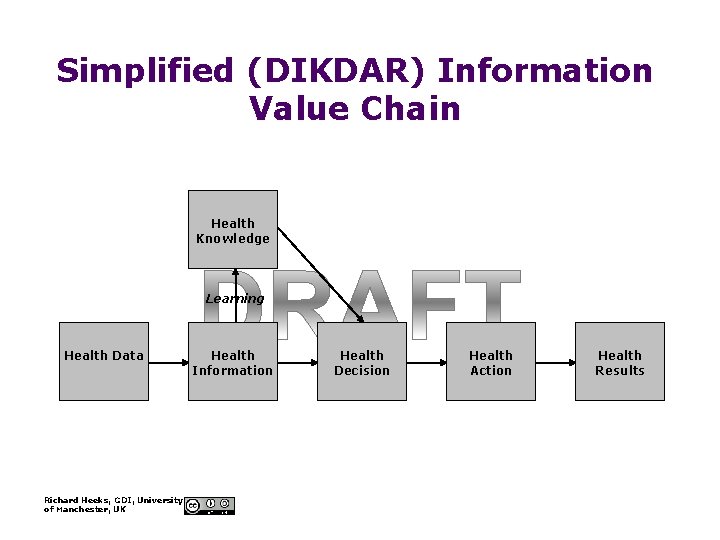 Simplified (DIKDAR) Information Value Chain

Health Knowledge

DRAFT

Learning

Health Data

Health Information

Health Decision

Health Action

Health Results

Richard Heeks, CDI, University of Manchester, UK